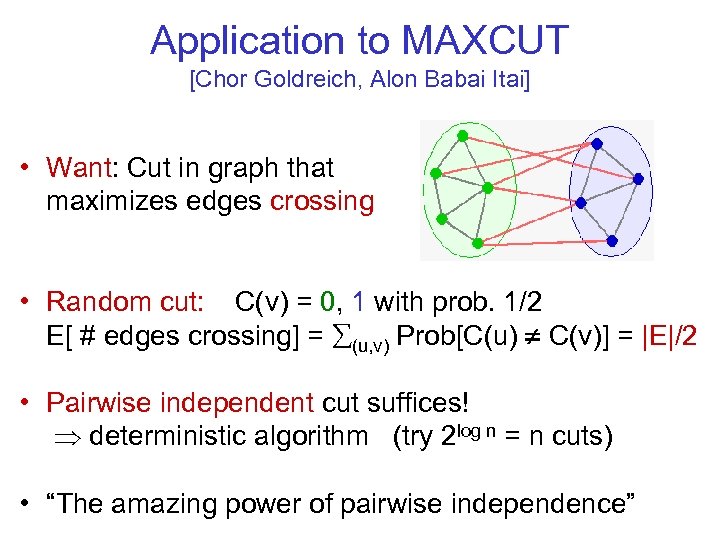 Application to MAXCUT
[Chor Goldreich, Alon Babai Itai]

• Want: Cut in graph that maximizes edges crossing

• Random cut: C(v) = 0, 1 with prob. 1/2
E[ # edges crossing] = $\sum_{(u,v)}$ Prob[C(u) $\neq$ C(v)] = |E|/2

• Pairwise independent cut suffices!
$\Rightarrow$ deterministic algorithm (try $2^{\log n}$ = n cuts)

• “The amazing power of pairwise independence”